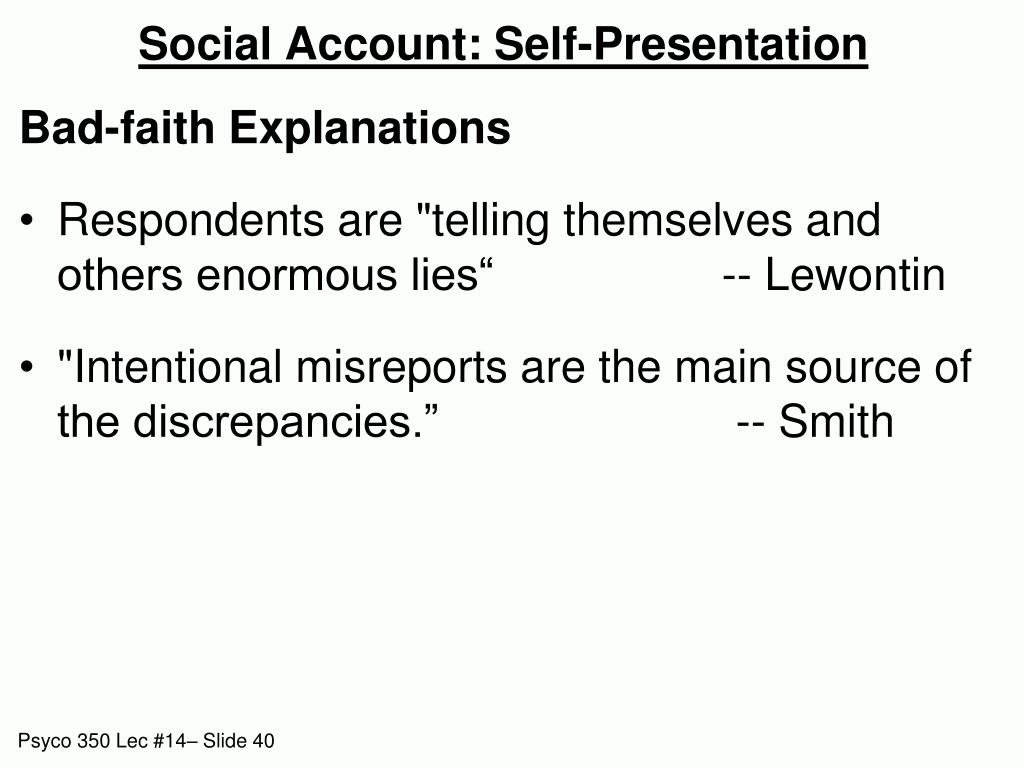 Social Account: Self-Presentation

Bad-faith Explanations

• Respondents are "telling themselves and others enormous lies“ -- Lewontin

• "Intentional misreports are the main source of the discrepancies.” -- Smith

Psyco 350 Lec #14– Slide 40